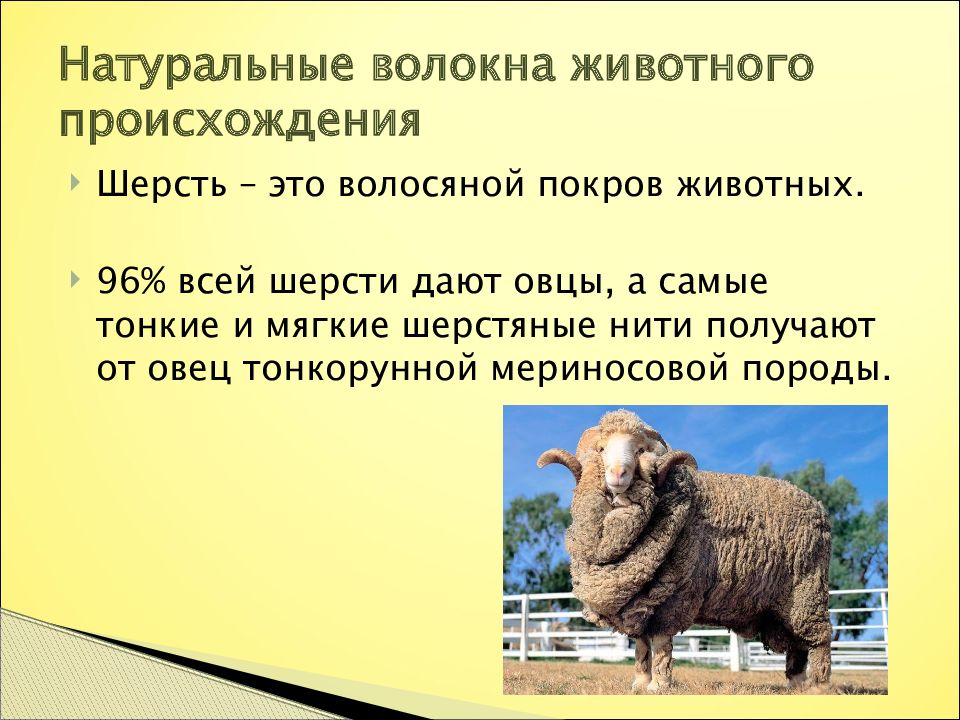 Натуральные волокна животного происхождения

Шерсть – это волосяной покров животных.

96% всей шерсти дают овцы, а самые тонкие и мягкие шерстяные нити получают от овец тонкорунной мериносовой породы.